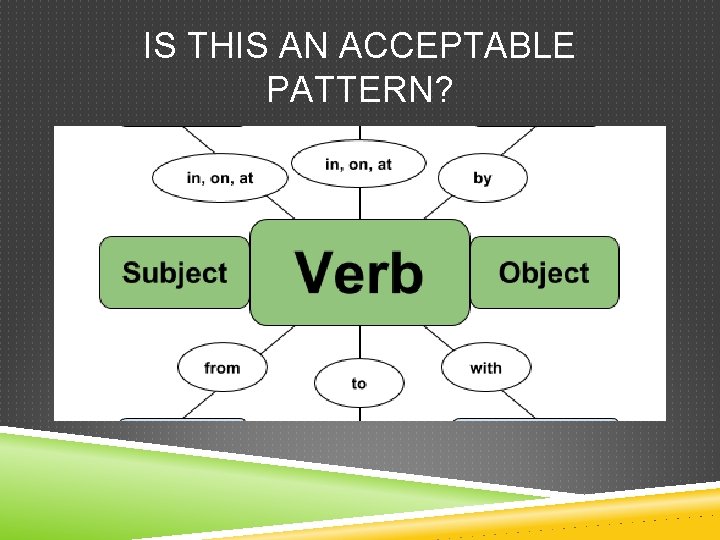 IS THIS AN ACCEPTABLE PATTERN?

in, on, at

in, on, at

by

Subject

Verb

Object

from

to

with